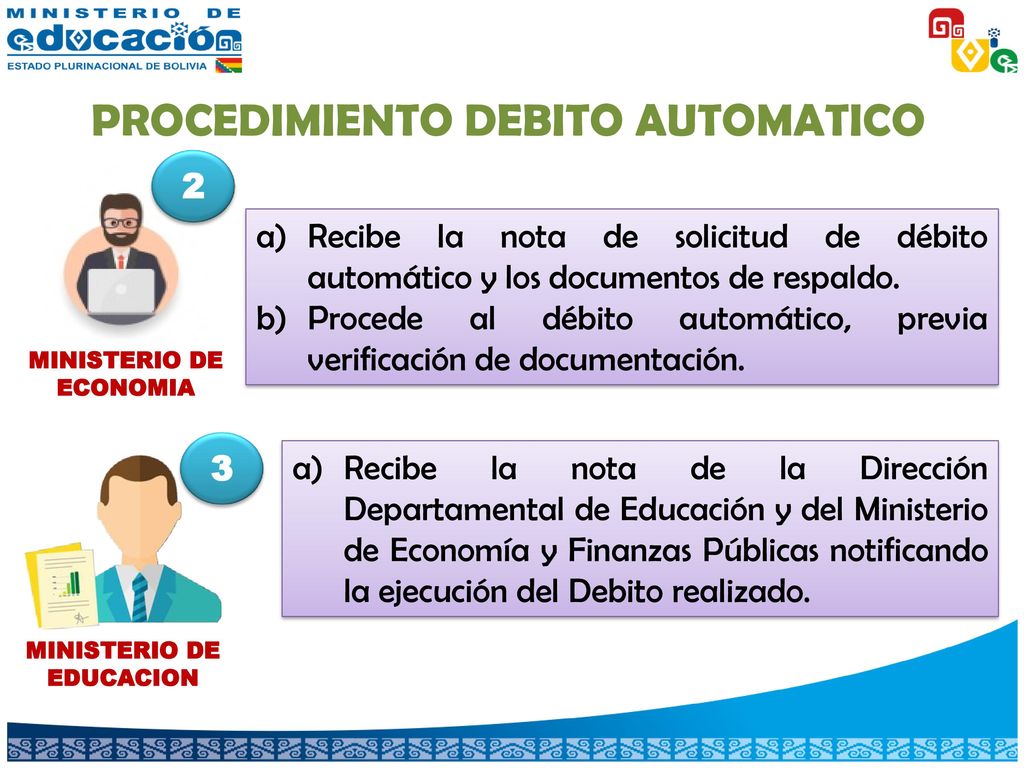 MINISTERIO DE
educación
ESTADO PLURINACIONAL DE BOLIVIA

PROCEDIMIENTO DEBITO AUTOMATICO

2

MINISTERIO DE ECONOMIA

a) Recibe la nota de solicitud de débito automático y los documentos de respaldo.
b) Procede al débito automático, previa verificación de documentación.

3

MINISTERIO DE EDUCACION

a) Recibe la nota de la Dirección Departamental de Educación y del Ministerio de Economía y Finanzas Públicas notificando la ejecución del Debito realizado.